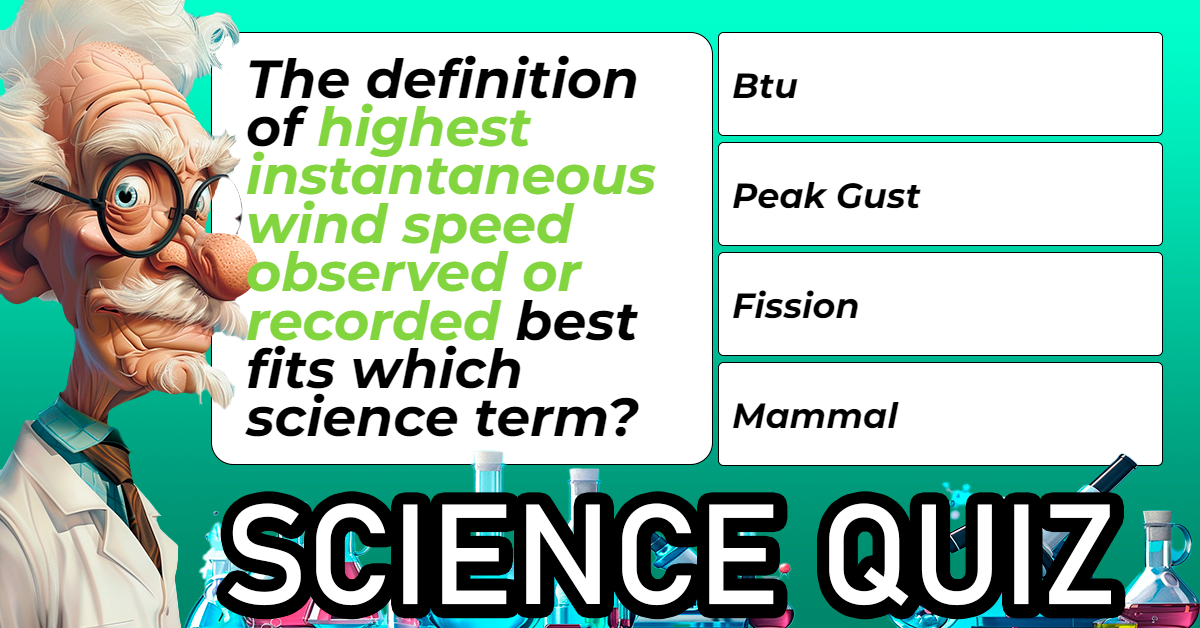 The definition of highest instantaneous wind speed observed or recorded best fits which science term?

Btu

Peak Gust

Fission

Mammal

SCIENCE QUIZ